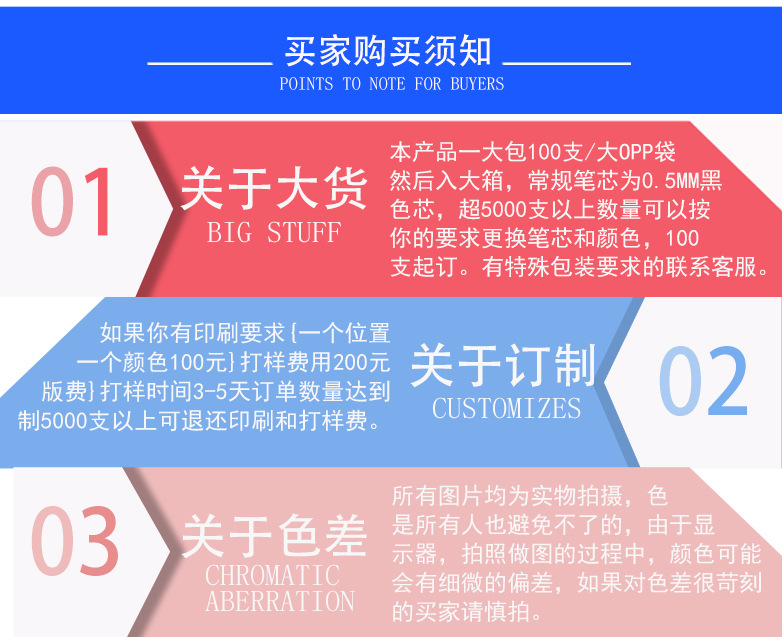 买家购买须知
POINTS TO NOTE FOR BUYERS

01
关于大货
BIG STUFF
本产品一大包100支/大OPP袋然后入大箱，常规笔芯为0.5MM黑色芯，超5000支以上数量可以按你的要求更换笔芯和颜色，100支起订。有特殊包装要求的联系客服。

如果你有印刷要求{一个位置一个颜色100元}打样费用200元版费}打样时间3-5天订单数量达到制5000支以上可退还印刷和打样费。
关于订制
CUSTOMIZES
02

03
关于色差
CHROMATIC ABERRATION
所有图片均为实物拍摄，色是所有人也避免不了的，由于显示器，拍照做图的过程中，颜色可能会有细微的偏差，如果对色差很苛刻的买家请慎拍。